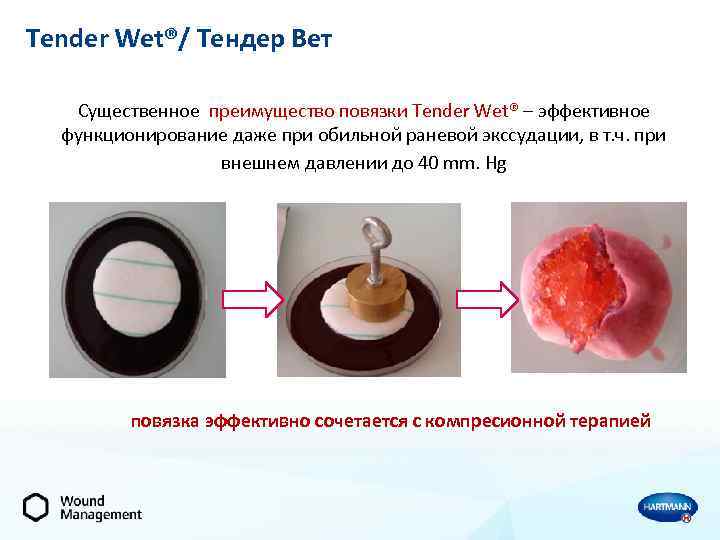 Tender Wet®/ Тендер Вет

Существенное преимущество повязки Tender Wet® – эффективное функционирование даже при обильной раневой экссудации, в т.ч. при внешнем давлении до 40 mm. Hg

повязка эффективно сочетается с компресионной терапией

Wound Management

HARTMANN